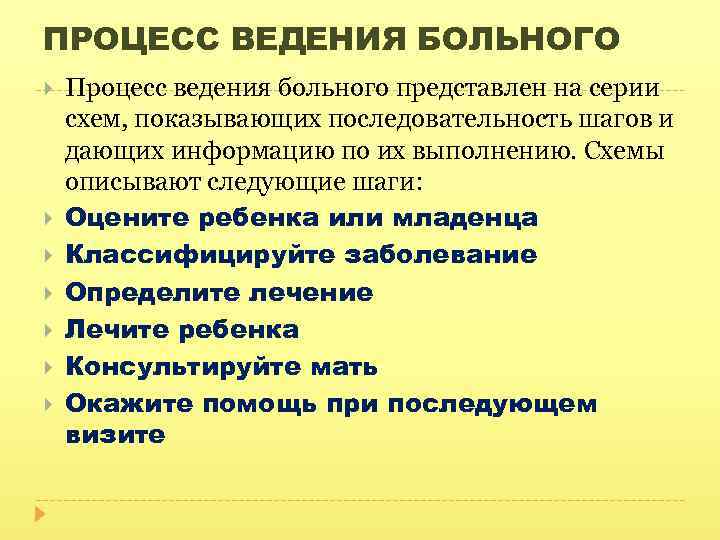 ПРОЦЕСС ВЕДЕНИЯ БОЛЬНОГО

Процесс ведения больного представлен на серии схем, показывающих последовательность шагов и дающих информацию по их выполнению. Схемы описывают следующие шаги:

Оцените ребенка или младенца

Классифицируйте заболевание

Определите лечение

Лечите ребенка

Консультируйте мать

Окажите помощь при последующем визите